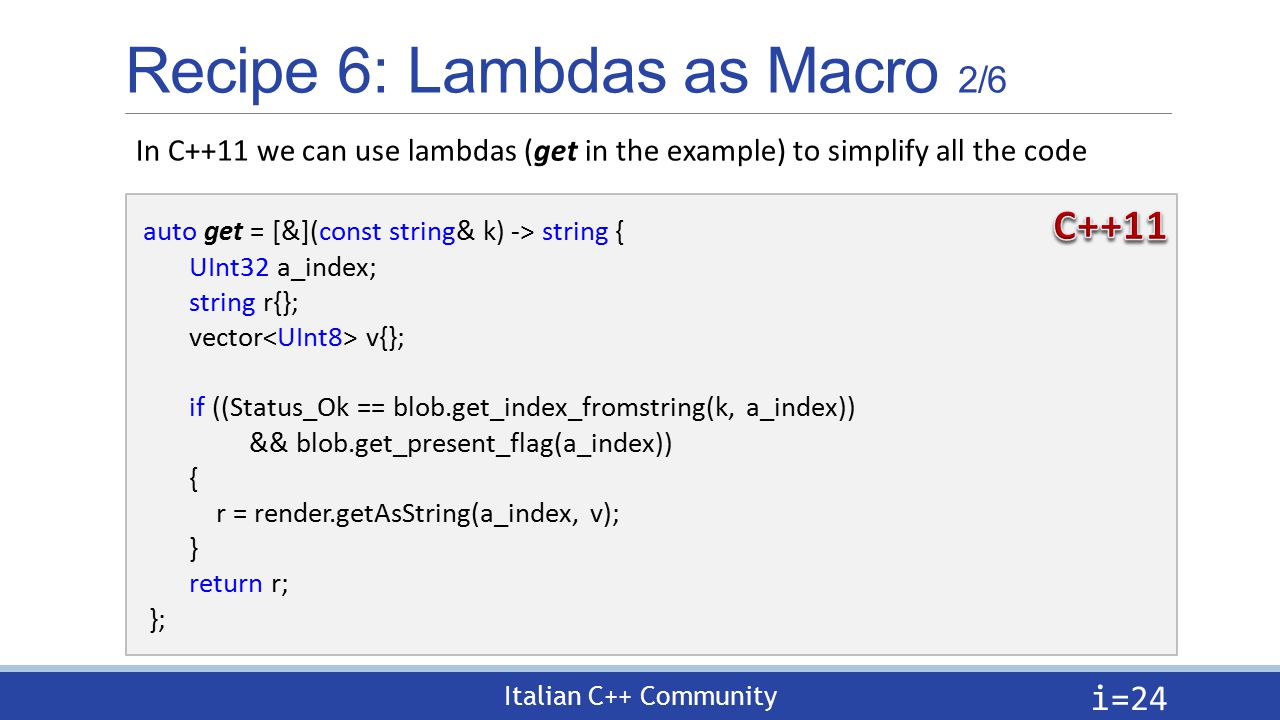 Recipe 6: Lambdas as Macro 2/6

In C++11 we can use lambdas (get in the example) to simplify all the code

C++11

auto get = [&](const string& k) -> string {
UInt32 a_index;
string r{};
vector<UInt8> v{};

if ((Status_Ok == blob.get_index_fromstring(k, a_index))
&& blob.get_present_flag(a_index))
{
r = render.getAsString(a_index, v);
}
return r;
};

Italian C++ Community

i=24